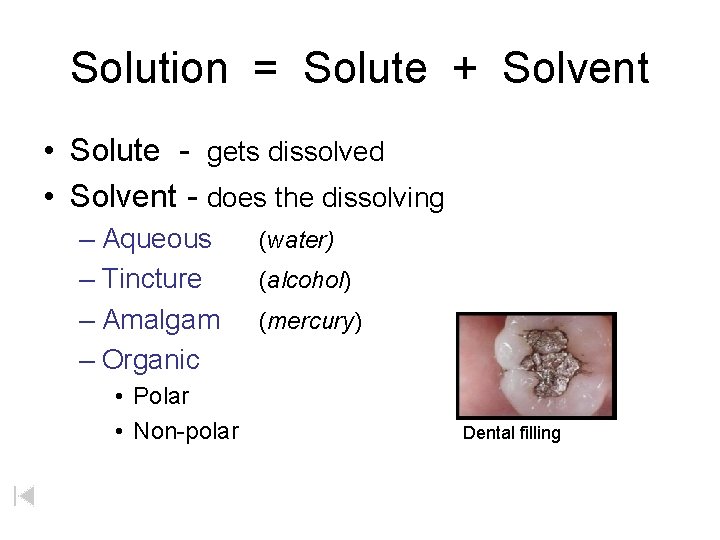 Solution = Solute + Solvent

• Solute - gets dissolved
• Solvent - does the dissolving
– Aqueous (water)
– Tincture (alcohol)
– Amalgam (mercury)
– Organic
• Polar
• Non-polar

Dental filling